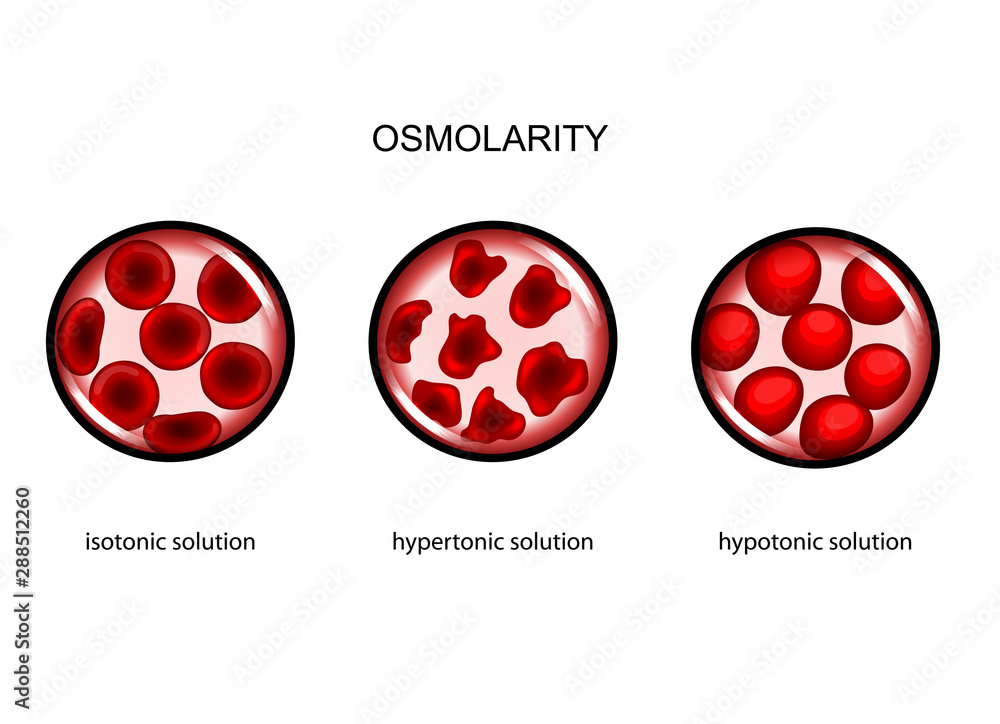 OSMOLARITY

isotonic solution

hypertonic solution

hypotonic solution

Adobe Stock | #288512260